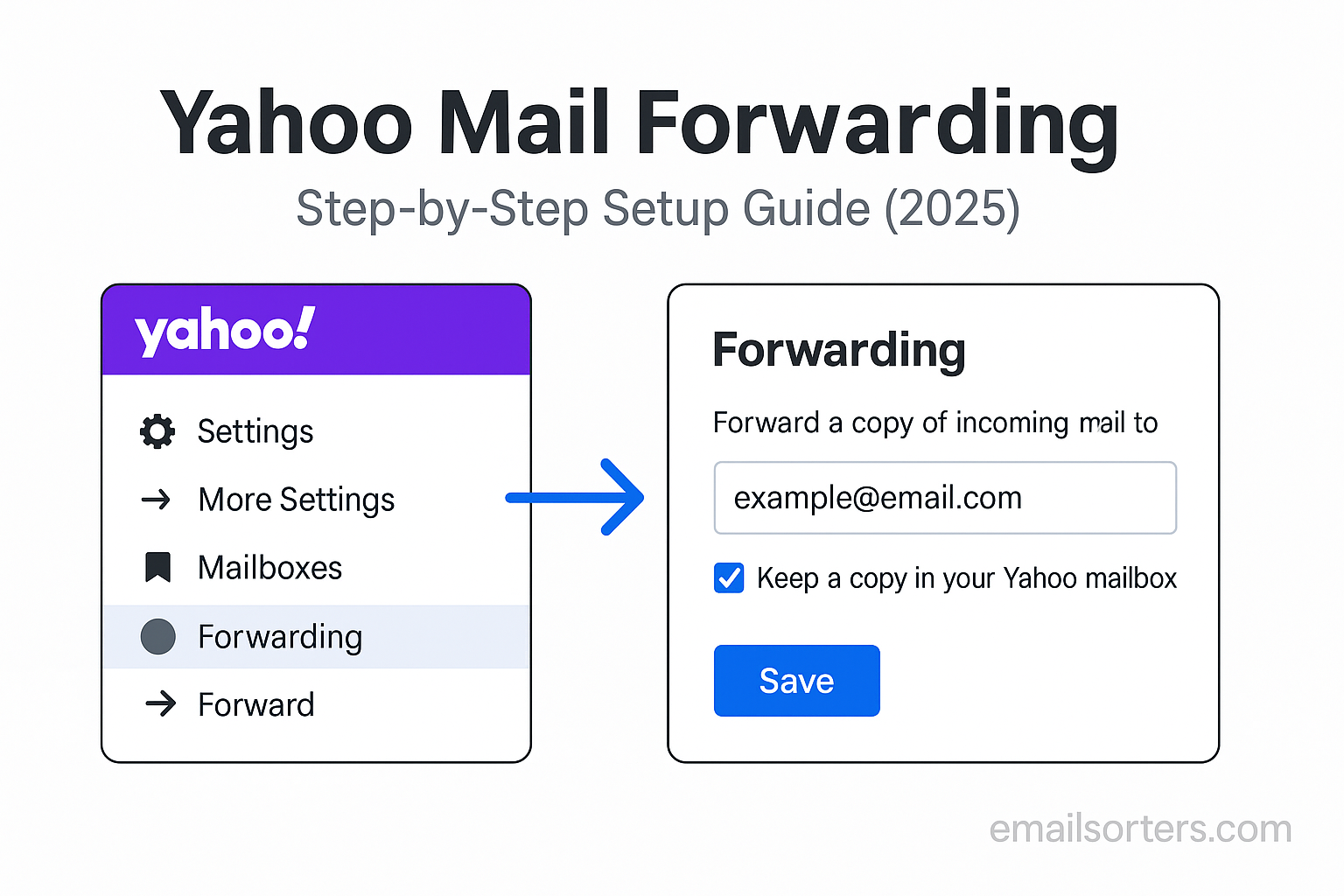 Yahoo Mail Forwarding

Step-by-Step Setup Guide (2025)

yahoo!

Settings

More Settings

Mailboxes

Forwarding

Forward

Forwarding

Forward a copy of incoming mail to

example@email.com

Keep a copy in your Yahoo mailbox

Save

emailsorters.com